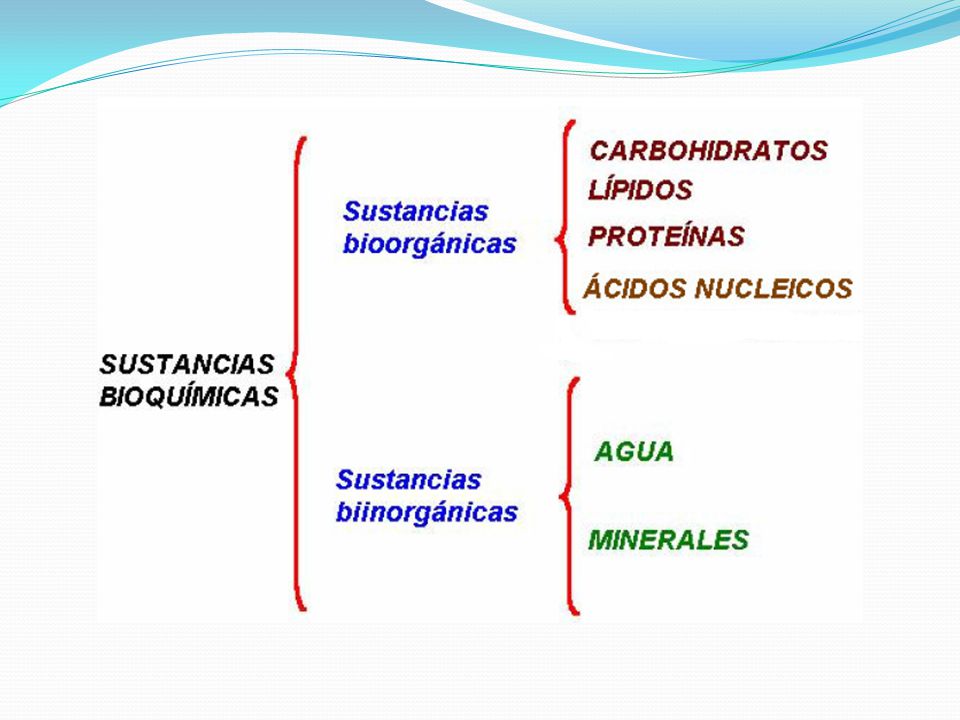 SUSTANCIAS BIOQUÍMICAS

Sustancias bioorgánicas

CARBOHIDRATOS
LÍPIDOS
PROTEÍNAS
ÁCIDOS NUCLEICOS

Sustancias biinorgánicas

AGUA
MINERALES